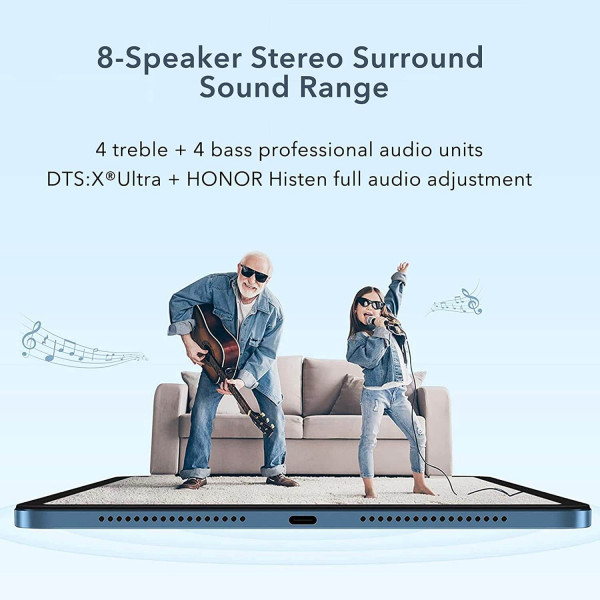 8-Speaker Stereo Surround Sound Range

4 treble + 4 bass professional audio units
DTS:X®Ultra + HONOR Histen full audio adjustment